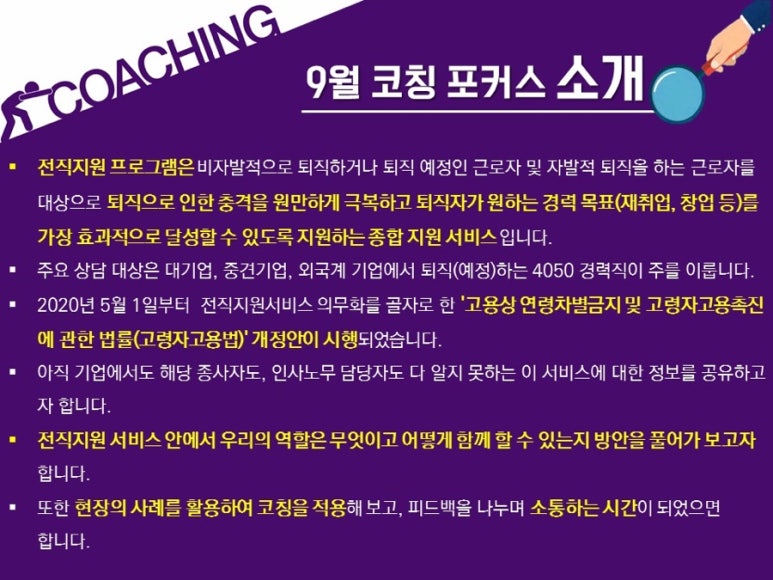 COACHING

9월 코칭 포커스 소개

▪ 전직지원 프로그램은 비자발적으로 퇴직하거나 퇴직 예정인 근로자 및 자발적 퇴직을 하는 근로자를 대상으로 퇴직으로 인한 충격을 원만하게 극복하고 퇴직자가 원하는 경력 목표(재취업, 창업 등)를 가장 효과적으로 달성할 수 있도록 지원하는 종합 지원 서비스 입니다.

▪ 주요 상담 대상은 대기업, 중견기업, 외국계 기업에서 퇴직(예정)하는 4050 경력직이 주를 이룹니다.

▪ 2020년 5월 1일부터 전직지원서비스 의무화를 골자로 한 '고용상 연령차별금지 및 고령자고용촉진에 관한 법률(고령자고용법)' 개정안이 시행되었습니다.

▪ 아직 기업에서도 해당 종사자도, 인사노무 담당자도 다 알지 못하는 이 서비스에 대한 정보를 공유하고자 합니다.

▪ 전직지원 서비스 안에서 우리의 역할은 무엇이고 어떻게 함께 할 수 있는지 방안을 풀어가 보고자 합니다.

▪ 또한 현장의 사례를 활용하여 코칭을 적용해 보고, 피드백을 나누며 소통하는 시간이 되었으면 합니다.